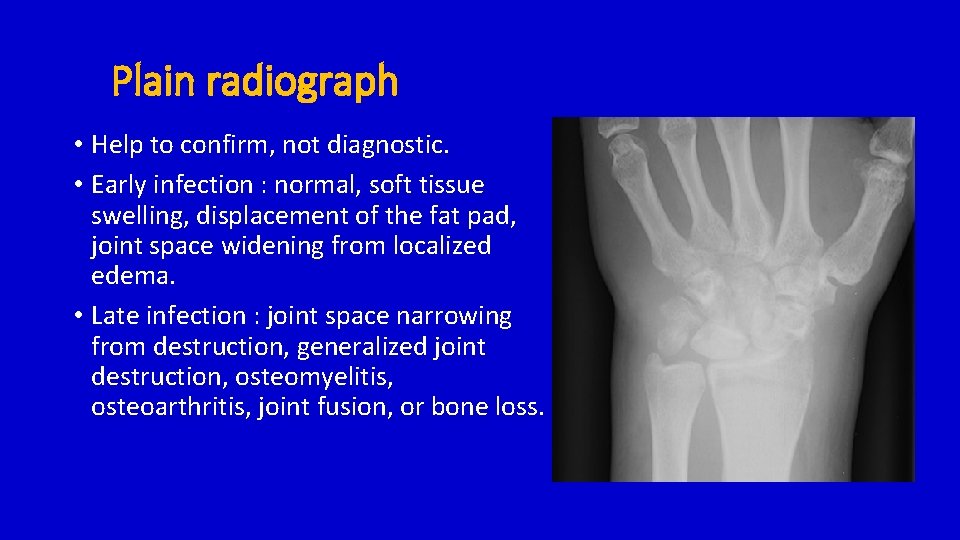 Plain radiograph

• Help to confirm, not diagnostic.
• Early infection : normal, soft tissue swelling, displacement of the fat pad, joint space widening from localized edema.
• Late infection : joint space narrowing from destruction, generalized joint destruction, osteomyelitis, osteoarthritis, joint fusion, or bone loss.